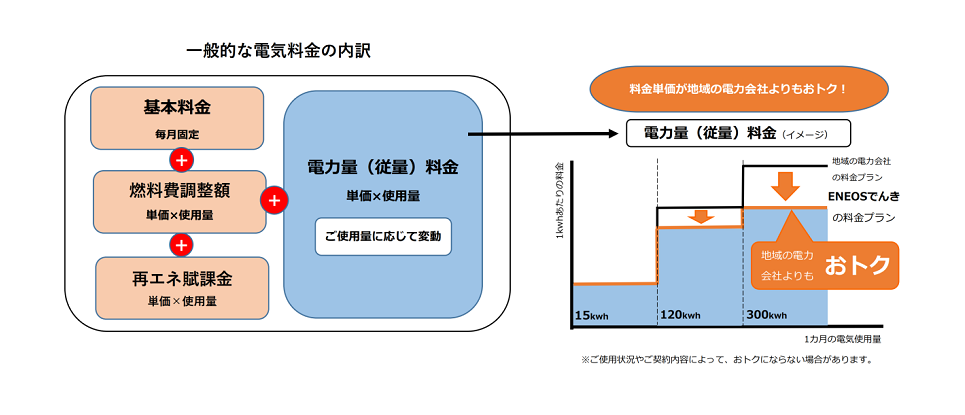 一般的な電気料金の内訳

基本料金
毎月固定

+

燃料費調整額
単価×使用量

+

再エネ賦課金
単価×使用量

+

電力量（従量）料金
単価×使用量
ご使用量に応じて変動

料金単価が地域の電力会社よりもおトク！

電力量（従量）料金（イメージ）

1kwhあたりの料金

地域の電力会社の料金プラン

ENEOSでんきの料金プラン

地域の電力会社よりも おトク

15kwh
120kwh
300kwh

1カ月の電気使用量

※ご使用状況やご契約内容によって、おトクにならない場合があります。